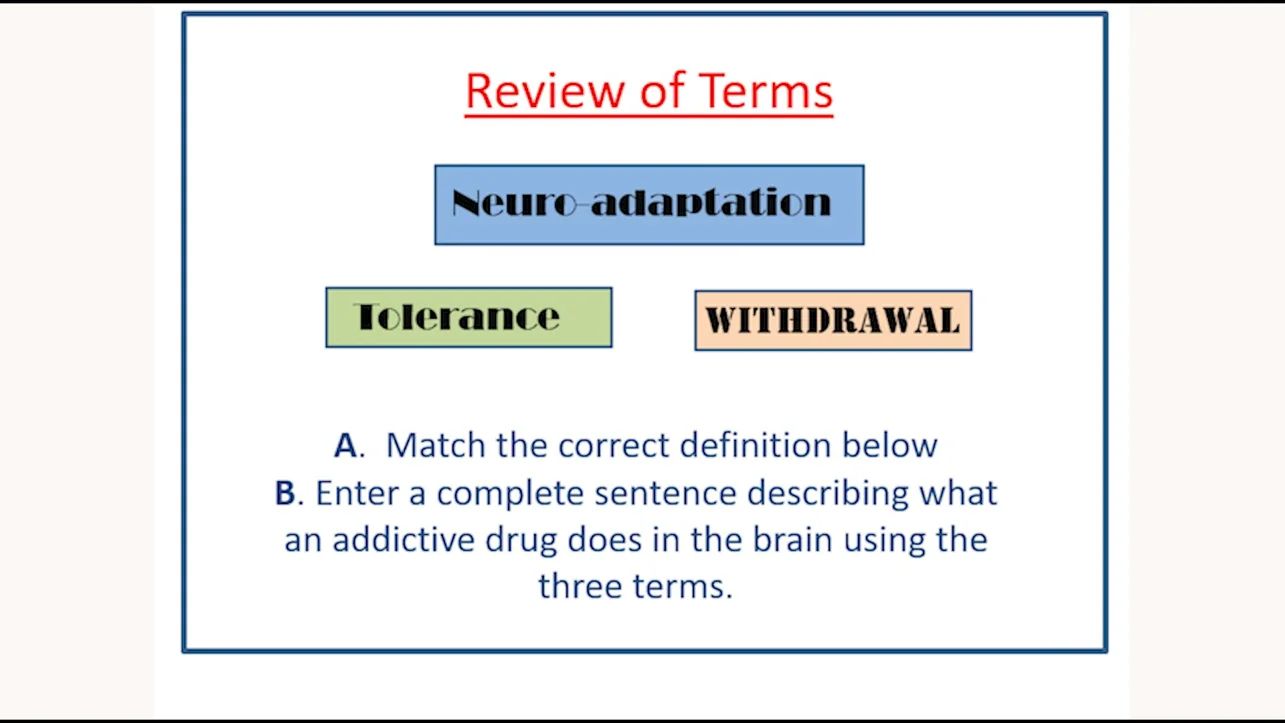 Review of Terms

Neuro-adaptation

Tolerance

WITHDRAWAL

A. Match the correct definition below
B. Enter a complete sentence describing what an addictive drug does in the brain using the three terms.